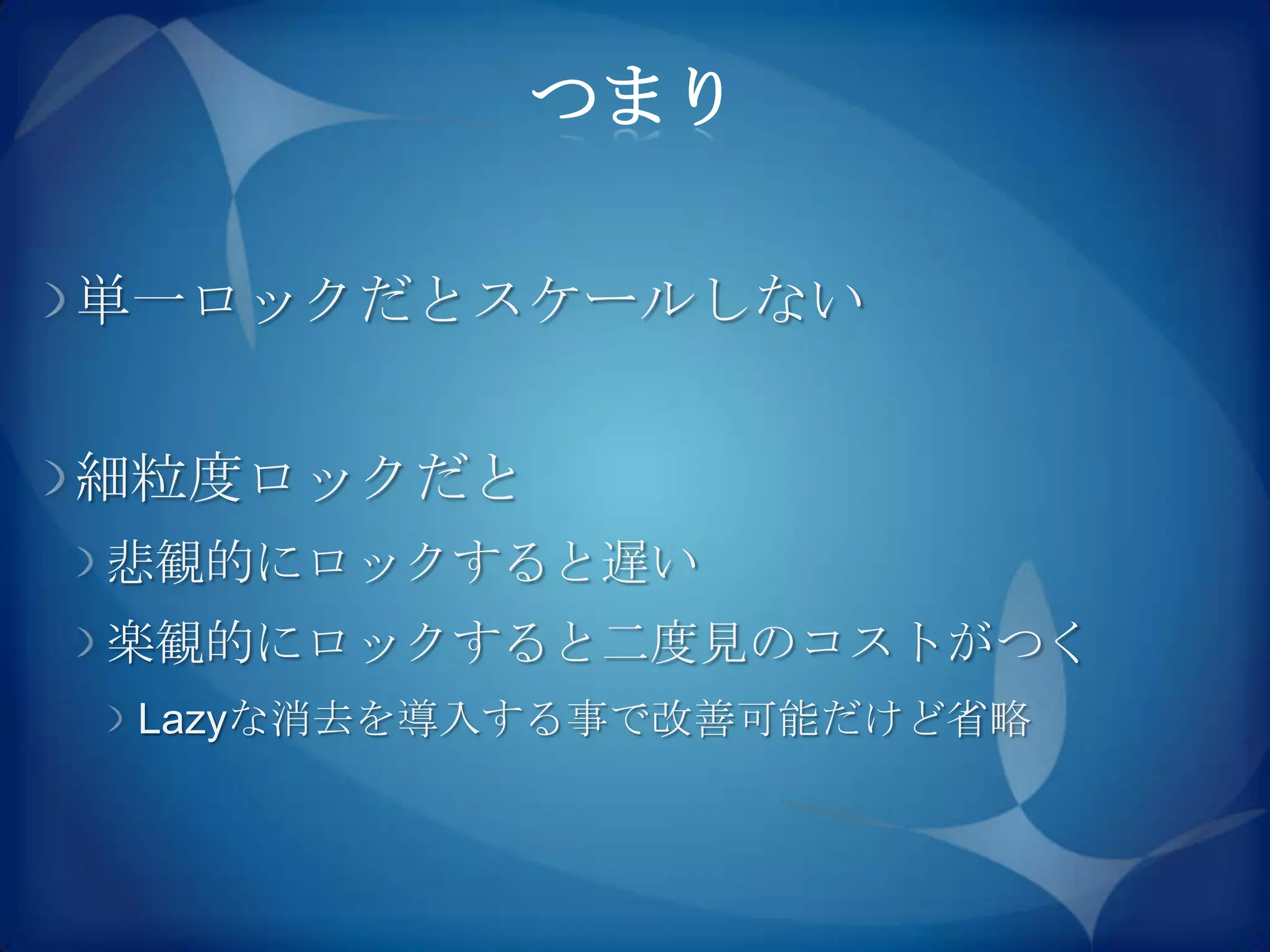 つまり

単一ロックだとスケールしない

細粒度ロックだと

悲観的にロックすると遅い

楽観的にロックすると二度見のコストがつく

Lazyな消去を導入する事で改善可能だけど省略